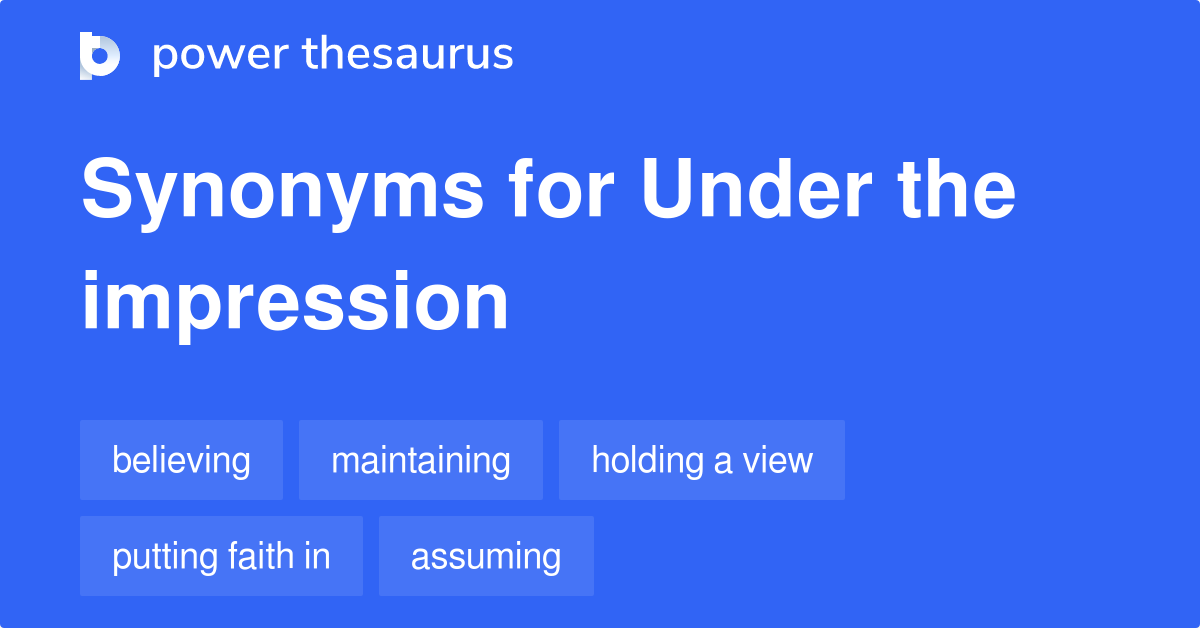 power thesaurus

Synonyms for Under the impression

believing
maintaining
holding a view
putting faith in
assuming